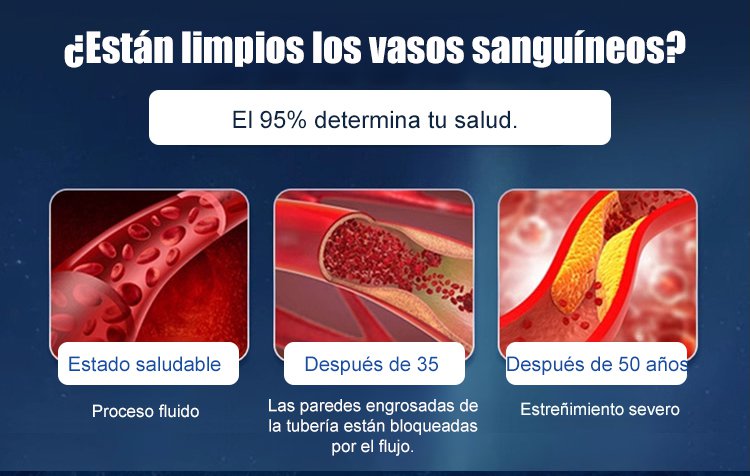 ¿Están limpios los vasos sanguíneos?

El 95% determina tu salud.

Estado saludable

Proceso fluido

Después de 35

Las paredes engrosadas de la tubería están bloqueadas por el flujo.

Después de 50 años

Estreñimiento severo